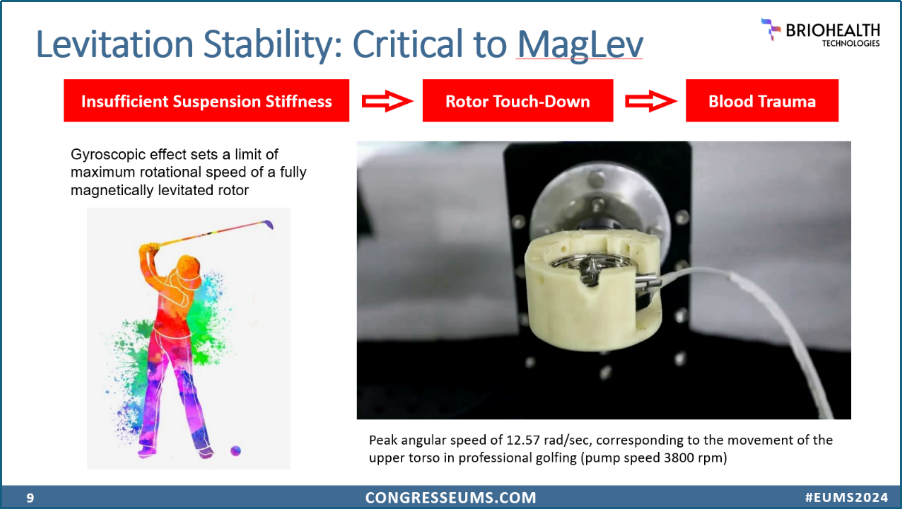 Levitation Stability: Critical to MagLev

BRIOHEALTH TECHNOLOGIES

Insufficient Suspension Stiffness

Rotor Touch-Down

Blood Trauma

Gyroscopic effect sets a limit of maximum rotational speed of a fully magnetically levitated rotor

Peak angular speed of 12.57 rad/sec, corresponding to the movement of the upper torso in professional golfing (pump speed 3800 rpm)

9

CONGRESSEUMS.COM

#EUMS2024